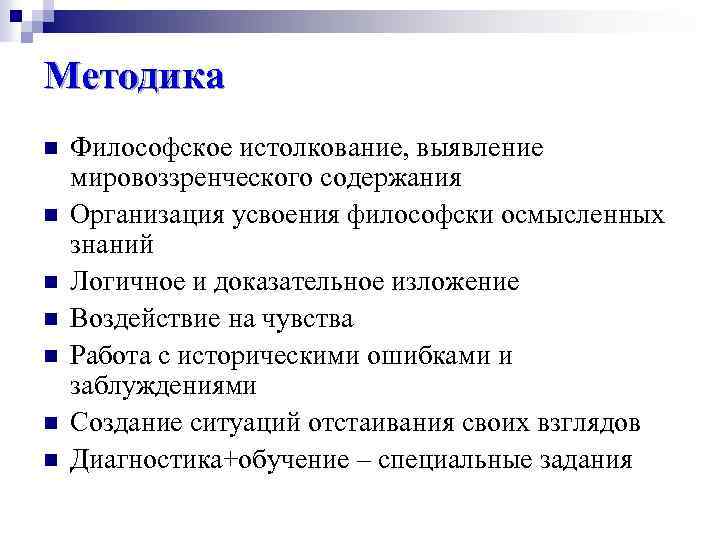 Методика

Философское истолкование, выявление мировоззренческого содержания

Организация усвоения философски осмысленных знаний

Логичное и доказательное изложение

Воздействие на чувства

Работа с историческими ошибками и заблуждениями

Создание ситуаций отстаивания своих взглядов

Диагностика+обучение – специальные задания